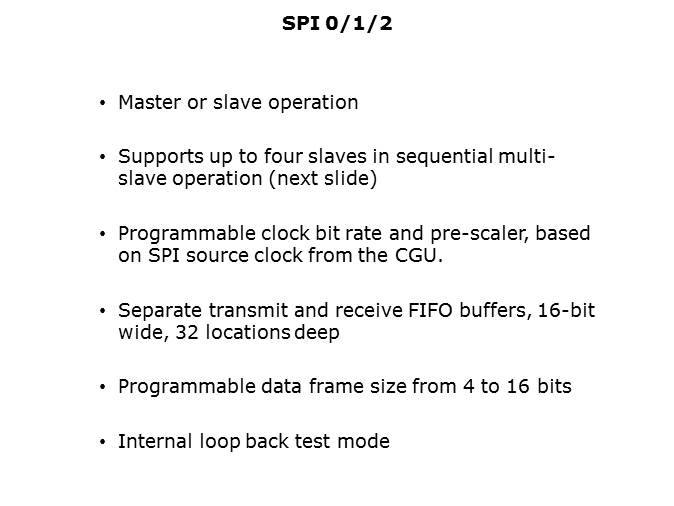 SPI 0/1/2

• Master or slave operation

• Supports up to four slaves in sequential multi-slave operation (next slide)

• Programmable clock bit rate and pre-scaler, based on SPI source clock from the CGU.

• Separate transmit and receive FIFO buffers, 16-bit wide, 32 locations deep

• Programmable data frame size from 4 to 16 bits

• Internal loop back test mode